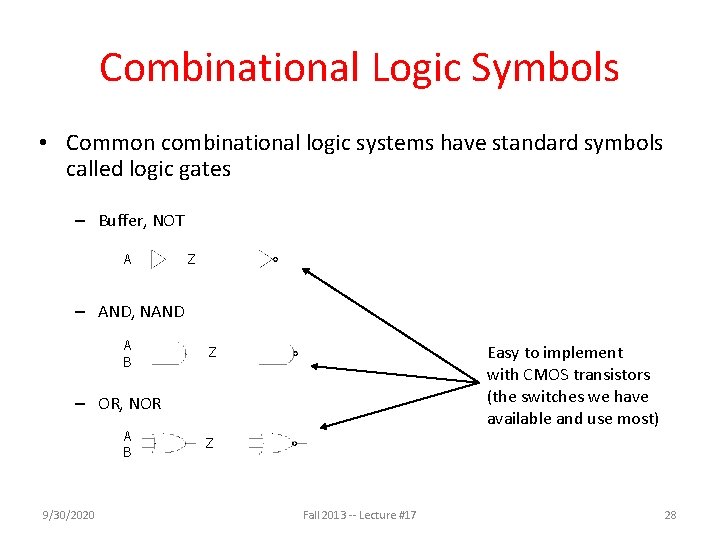 Combinational Logic Symbols

• Common combinational logic systems have standard symbols called logic gates

– Buffer, NOT

A Z

– AND, NAND

A
B
Z

– OR, NOR

A
B
Z

Easy to implement with CMOS transistors (the switches we have available and use most)

9/30/2020

Fall 2013 -- Lecture #17

28